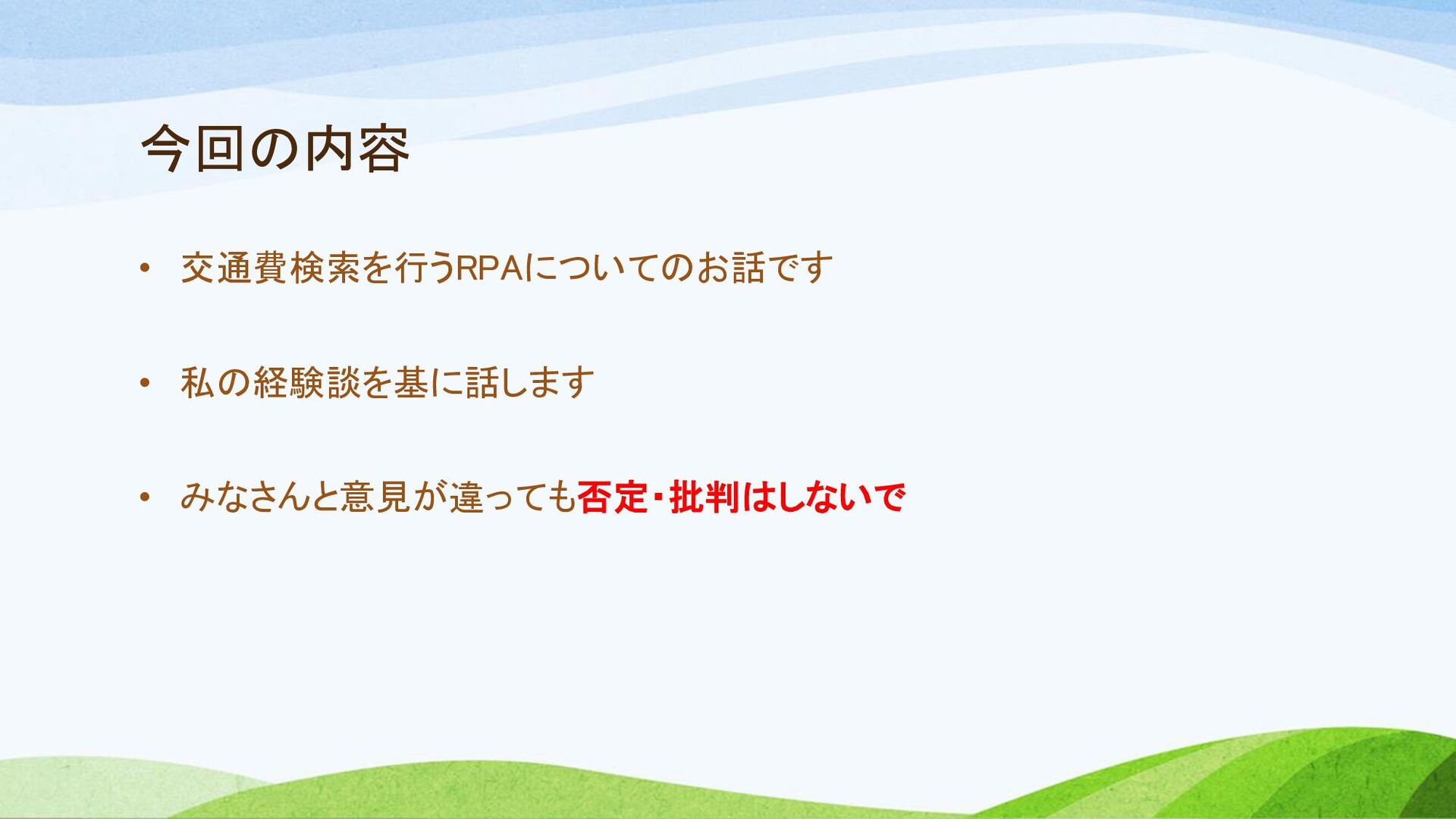 今回の内容

• 交通費検索を行うRPAについてのお話です

• 私の経験談を基に話します

• みなさんと意見が違っても否定・批判はしないで